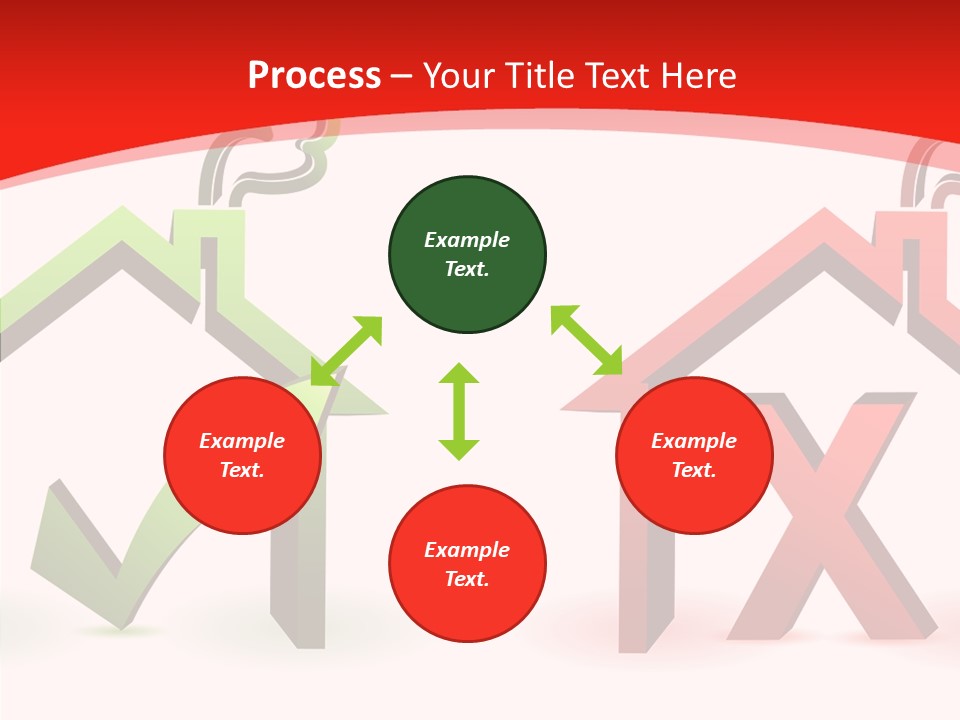 Process – Your Title Text Here

Example Text.

Example Text.

Example Text.

Example Text.